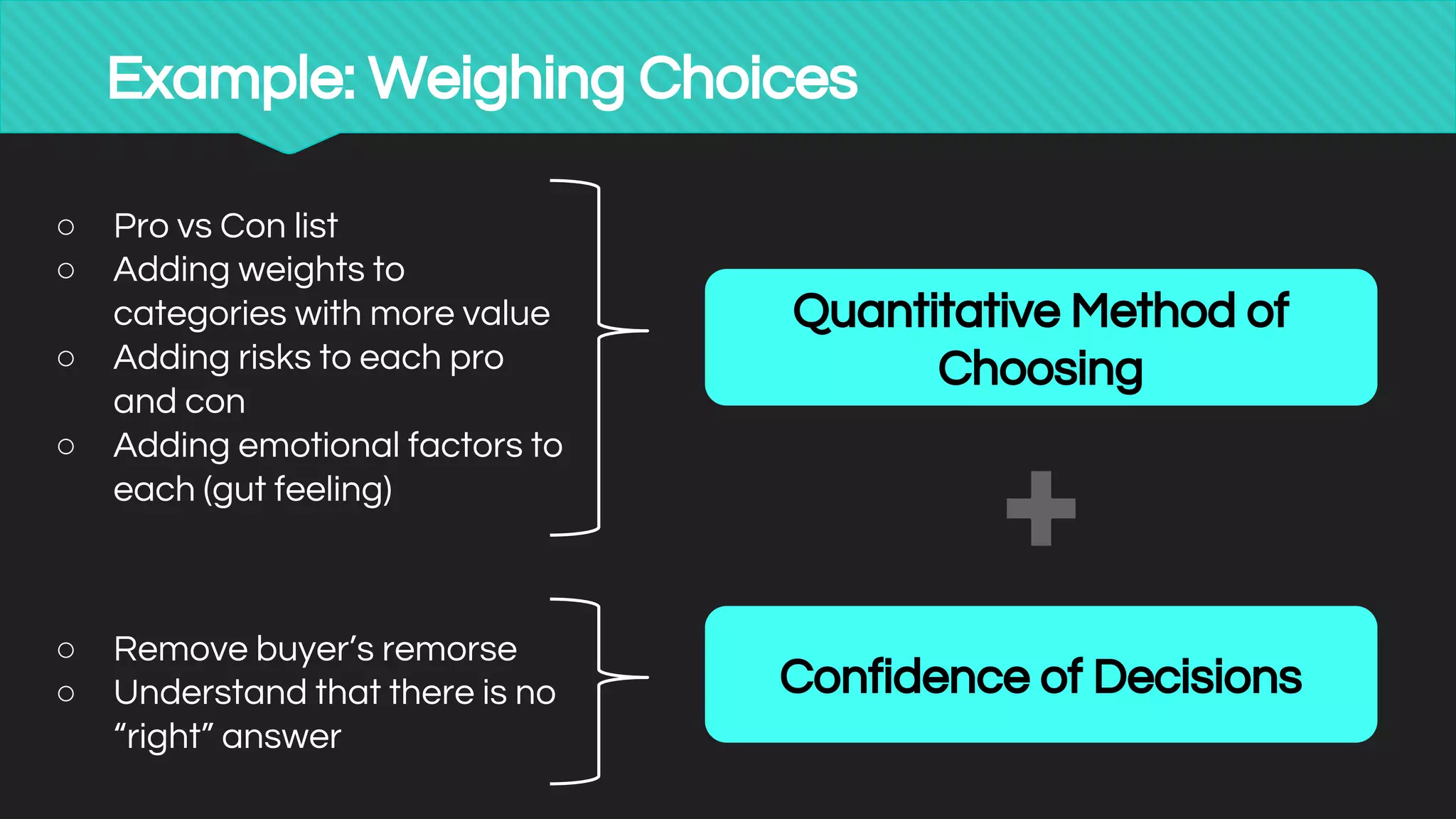 Example: Weighing Choices

○ Pro vs Con list
○ Adding weights to categories with more value
○ Adding risks to each pro and con
○ Adding emotional factors to each (gut feeling)

Quantitative Method of Choosing

+

○ Remove buyer’s remorse
○ Understand that there is no “right” answer

Confidence of Decisions